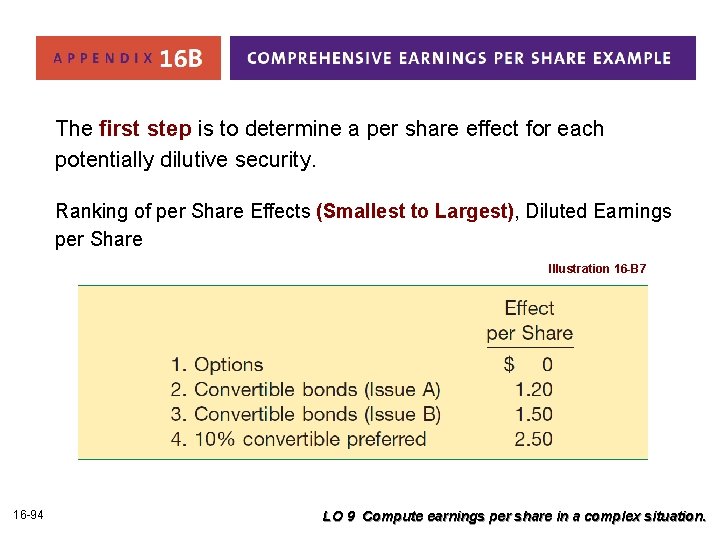 APPENDIX 16B

COMPREHENSIVE EARNINGS PER SHARE EXAMPLE

The first step is to determine a per share effect for each potentially dilutive security.

Ranking of per Share Effects (Smallest to Largest), Diluted Earnings per Share

Illustration 16-B7

| | Effect per Share |
|---|---|
| 1. Options | $ 0 |
| 2. Convertible bonds (Issue A) | 1.20 |
| 3. Convertible bonds (Issue B) | 1.50 |
| 4. 10% convertible preferred | 2.50 |

16-94

LO 9 Compute earnings per share in a complex situation.